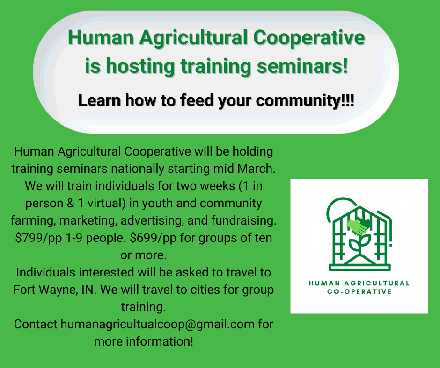 Human Agricultural Cooperative is hosting training seminars!

Learn how to feed your community!!!

Human Agricultural Cooperative will be holding training seminars nationally starting mid March. We will train individuals for two weeks (1 in person & 1 virtual) in youth and community farming, marketing, advertising, and fundraising. $799/pp 1-9 people. $699/pp for groups of ten or more.
Individuals interested will be asked to travel to Fort Wayne, IN. We will travel to cities for group training.
Contact humanagricultualcoop@gmail.com for more information!

HUMAN AGRICULTURAL CO-OPERATIVE